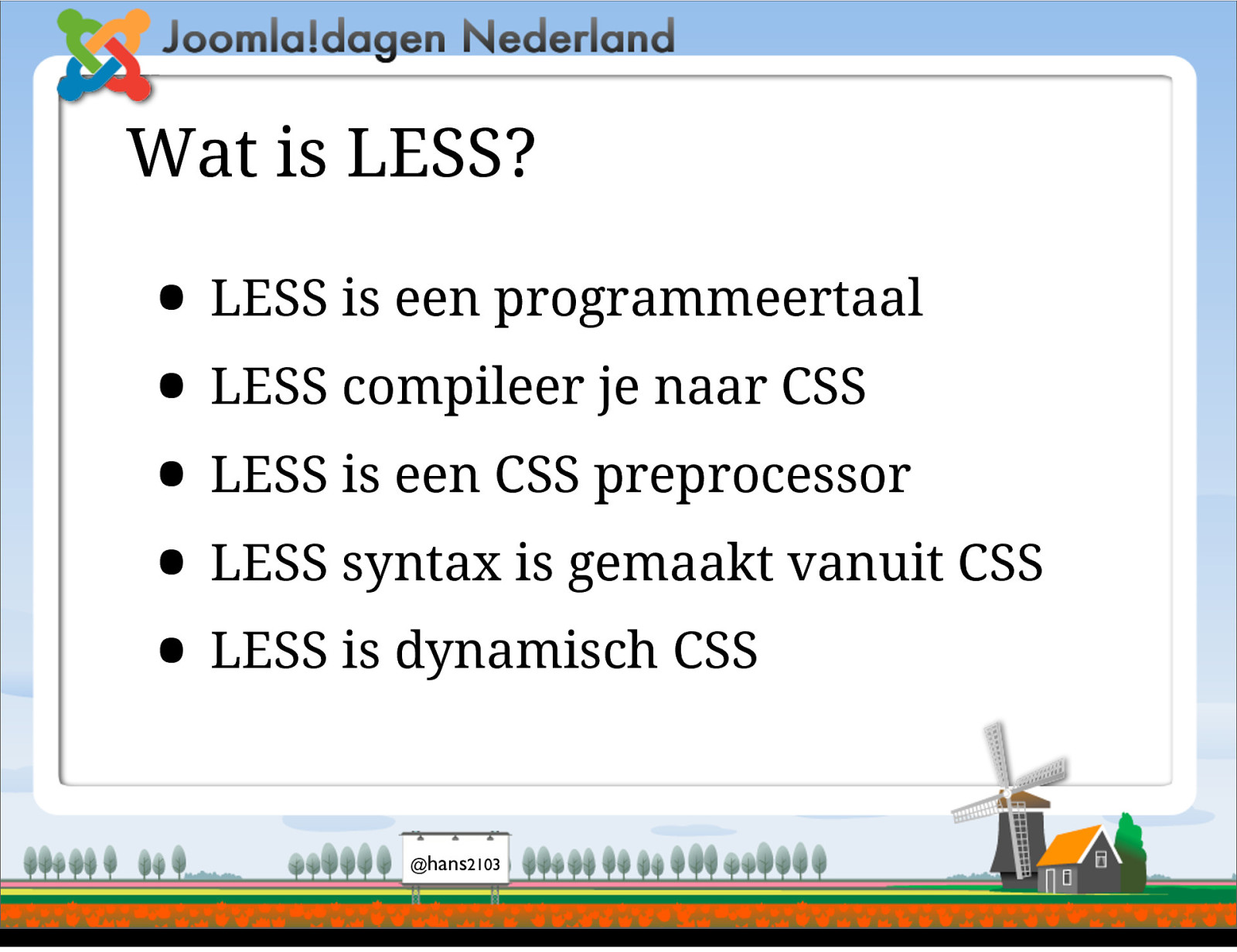 Joomla!dagen Nederland

Wat is LESS?

- LESS is een programmeertaal
- LESS compileer je naar CSS
- LESS is een CSS preprocessor
- LESS syntax is gemaakt vanuit CSS
- LESS is dynamisch CSS

@hans2103